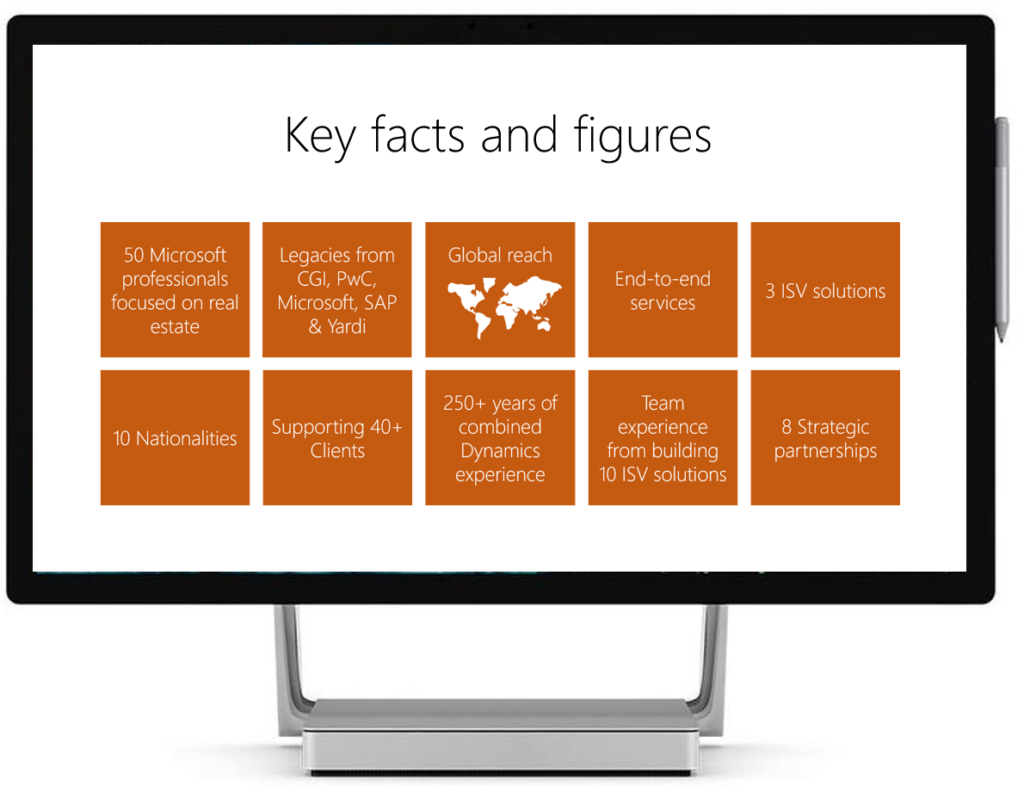 Key facts and figures

50 Microsoft professionals focused on real estate

Legacies from CGI, PwC, Microsoft, SAP & Yardi

Global reach

End-to-end services

3 ISV solutions

10 Nationalities

Supporting 40+ Clients

250+ years of combined Dynamics experience

Team experience from building 10 ISV solutions

8 Strategic partnerships